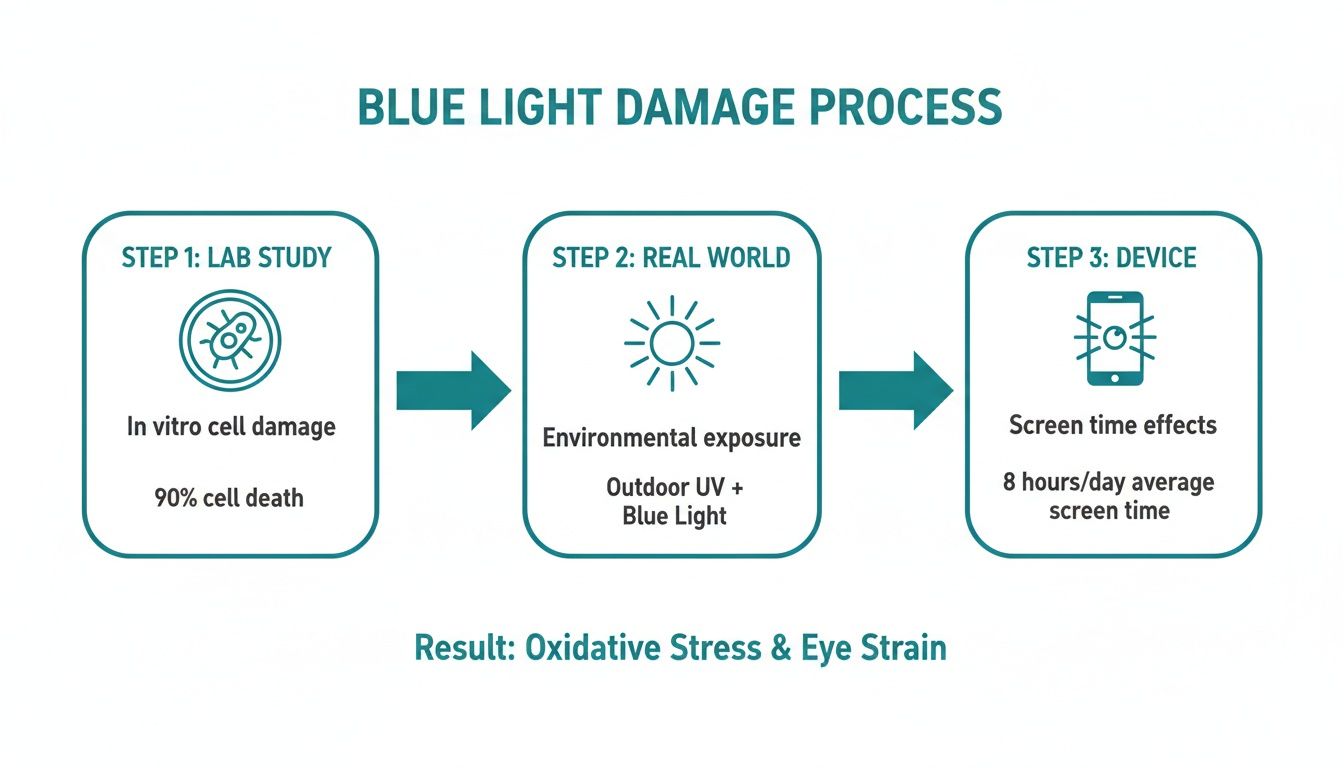 BLUE LIGHT DAMAGE PROCESS

STEP 1: LAB STUDY

In vitro cell damage

90% cell death

STEP 2: REAL WORLD

Environmental exposure

Outdoor UV + Blue Light

STEP 3: DEVICE

Screen time effects

8 hours/day average screen time

Result: Oxidative Stress & Eye Strain